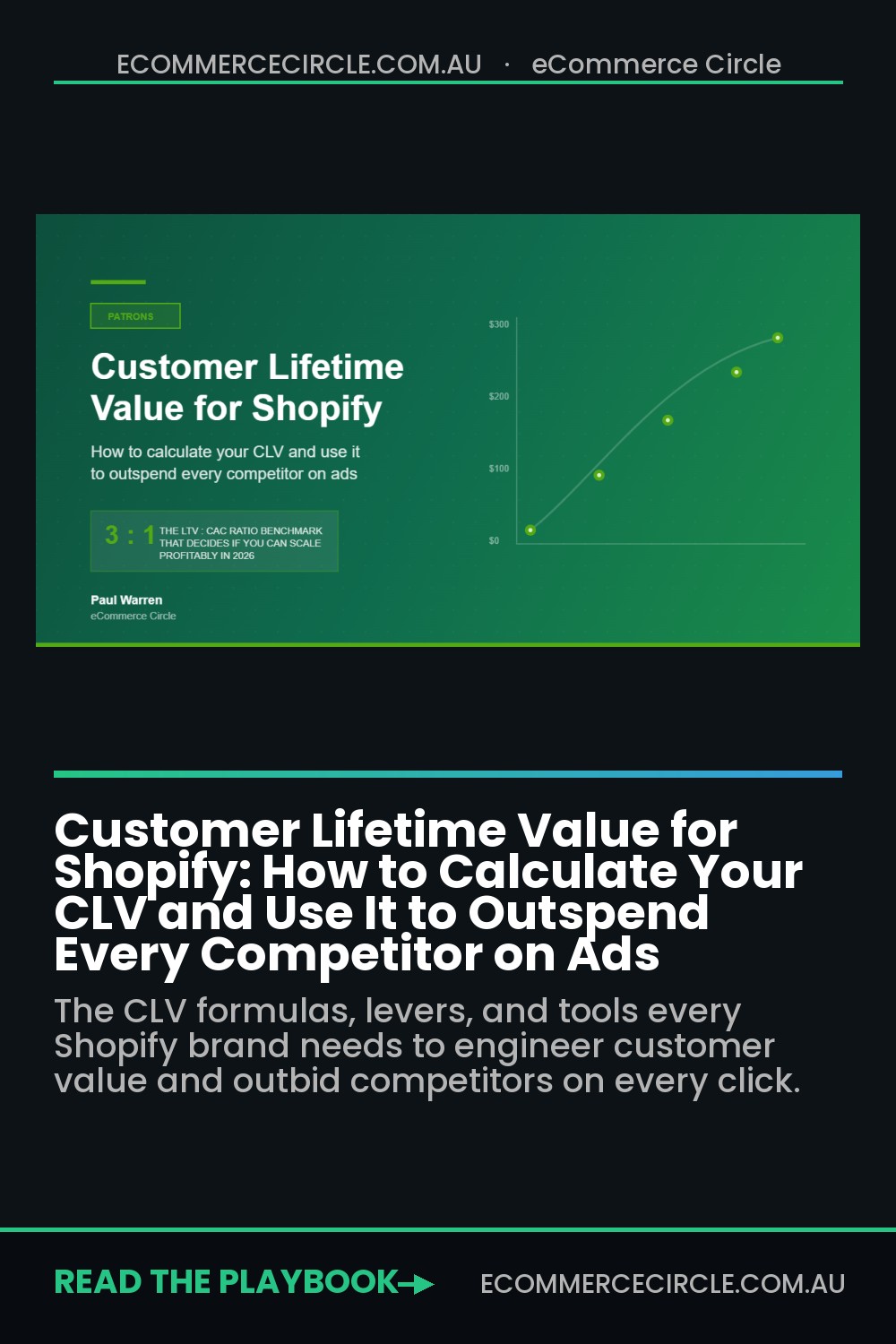 ECOMMERCECIRCLE.COM.AU · eCommerce Circle

PATRONS

Customer Lifetime Value for Shopify

How to calculate your CLV and use it to outspend every competitor on ads

3 : 1 THE LTV : CAC RATIO BENCHMARK THAT DECIDES IF YOU CAN SCALE PROFITABLY IN 2026

Paul Warren
eCommerce Circle

$300
$200
$100
$0

Customer Lifetime Value for Shopify: How to Calculate Your CLV and Use It to Outspend Every Competitor on Ads

The CLV formulas, levers, and tools every Shopify brand needs to engineer customer value and outbid competitors on every click.

READ THE PLAYBOOK→

ECOMMERCECIRCLE.COM.AU